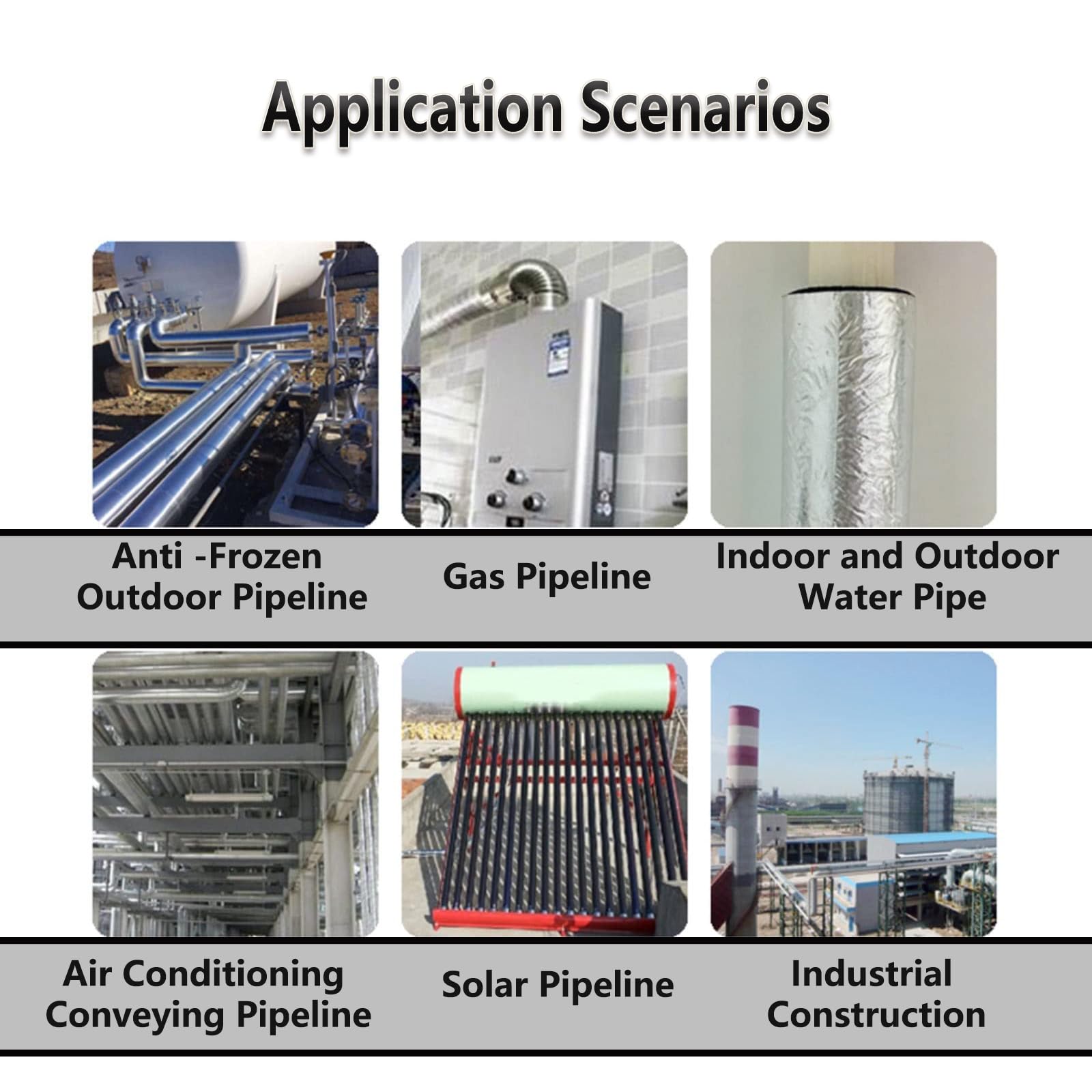 Application Scenarios

Anti -Frozen Outdoor Pipeline

Gas Pipeline

Indoor and Outdoor Water Pipe

Air Conditioning Conveying Pipeline

Solar Pipeline

Industrial Construction